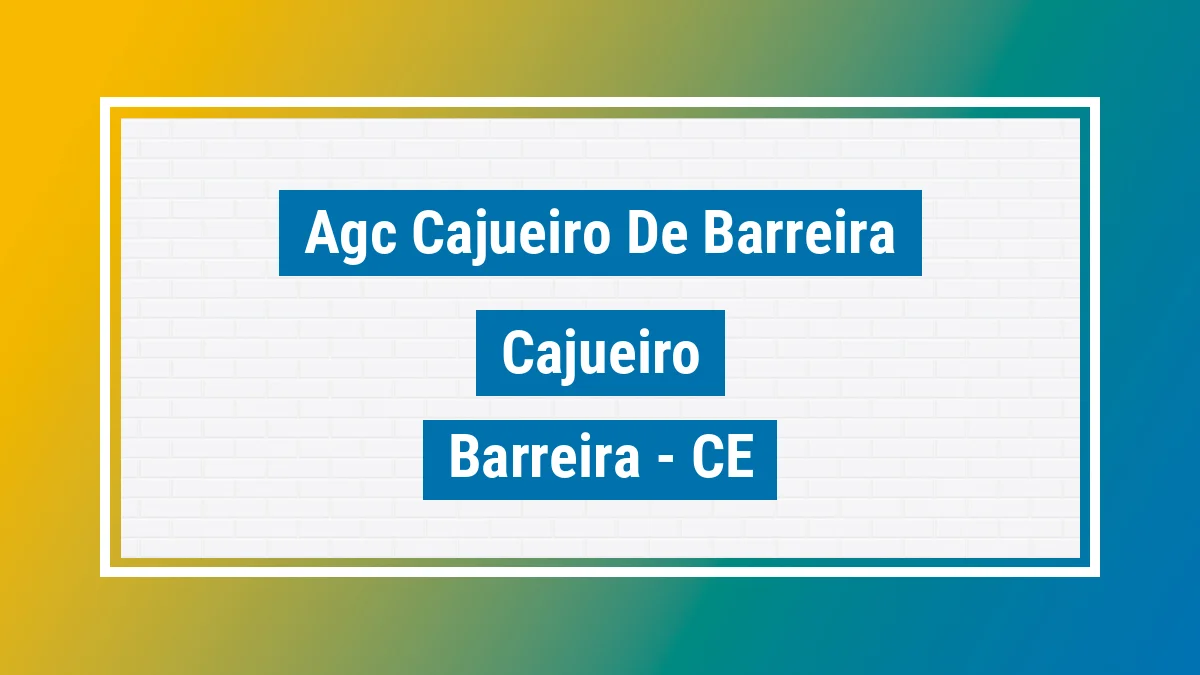 Agc Cajueiro De Barreira

Cajueiro

Barreira - CE